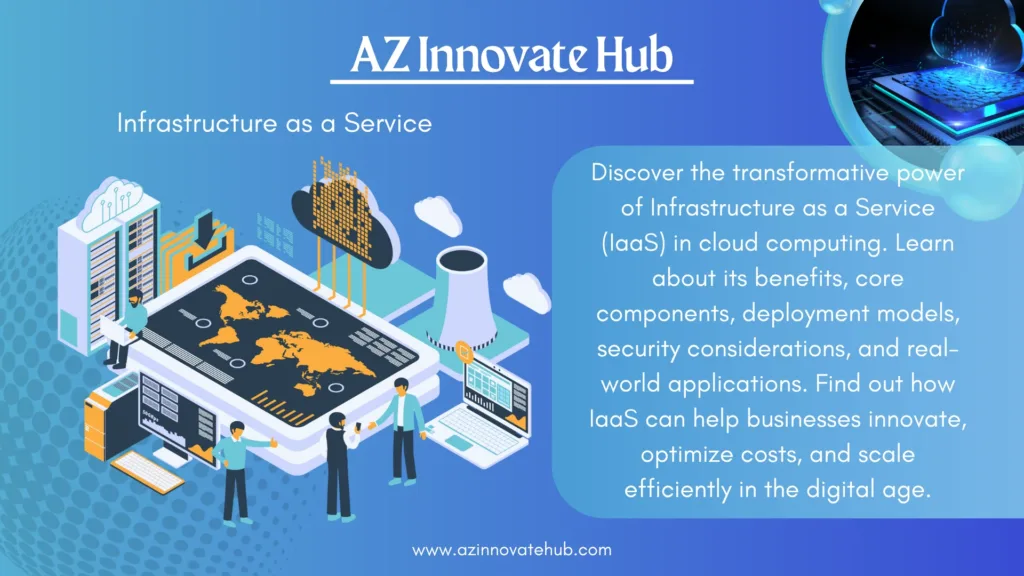 AZ Innovate Hub

Infrastructure as a Service

Discover the transformative power of Infrastructure as a Service (IaaS) in cloud computing. Learn about its benefits, core components, deployment models, security considerations, and real-world applications. Find out how IaaS can help businesses innovate, optimize costs, and scale efficiently in the digital age.

www.azinnovatehub.com